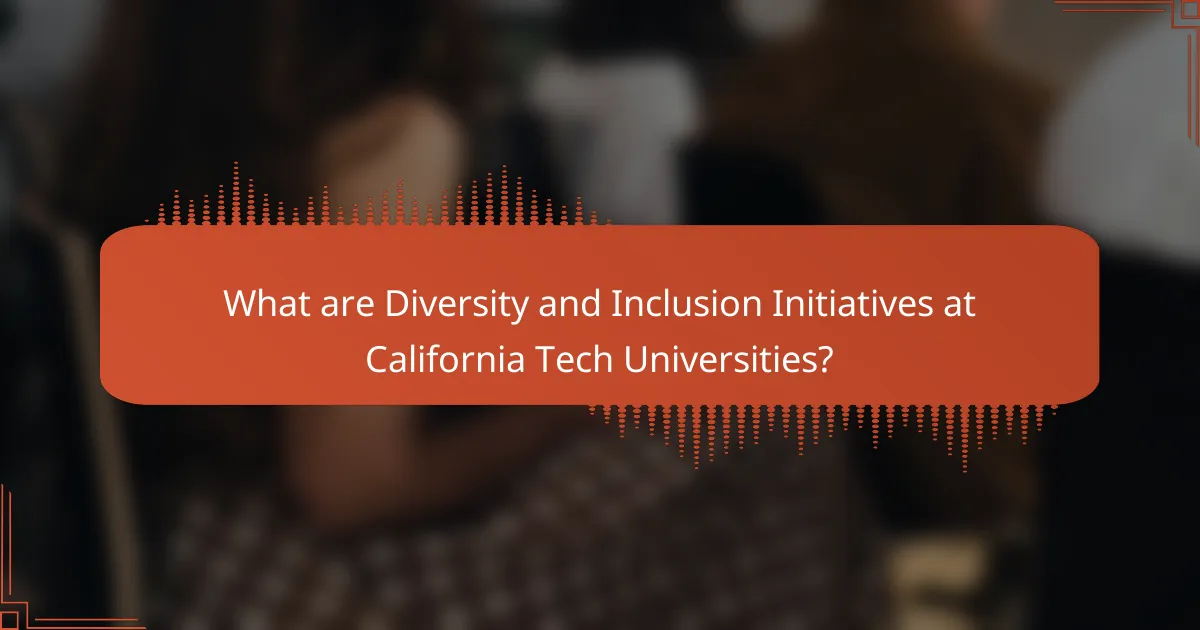 What are Diversity and Inclusion Initiatives at California Tech Universities?